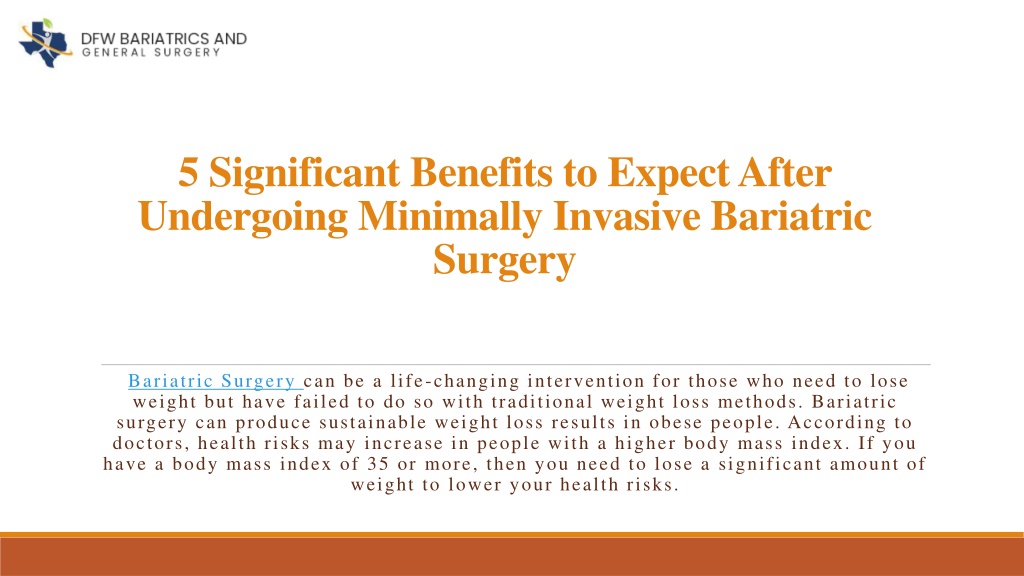 DFW BARIATRICS AND
GENERAL SURGERY

5 Significant Benefits to Expect After Undergoing Minimally Invasive Bariatric Surgery

Bariatric Surgery can be a life-changing intervention for those who need to lose weight but have failed to do so with traditional weight loss methods. Bariatric surgery can produce sustainable weight loss results in obese people. According to doctors, health risks may increase in people with a higher body mass index. If you have a body mass index of 35 or more, then you need to lose a significant amount of weight to lower your health risks.